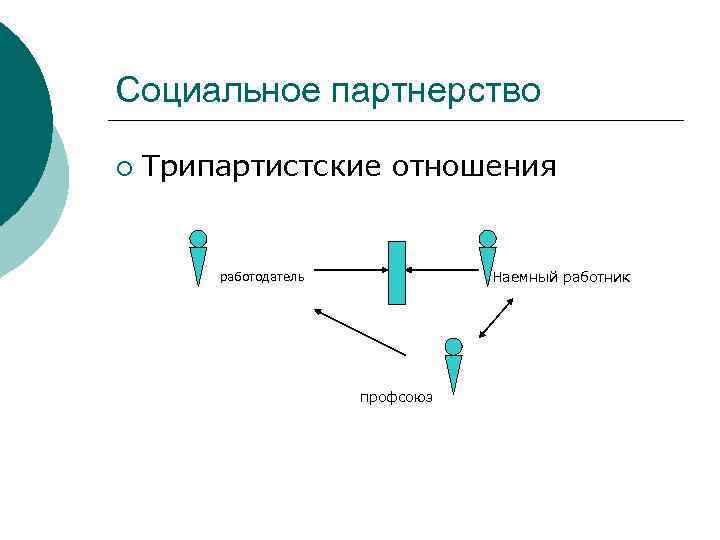 Социальное партнерство

○ Трипартистские отношения

работодатель

Наемный работник

профсоюз